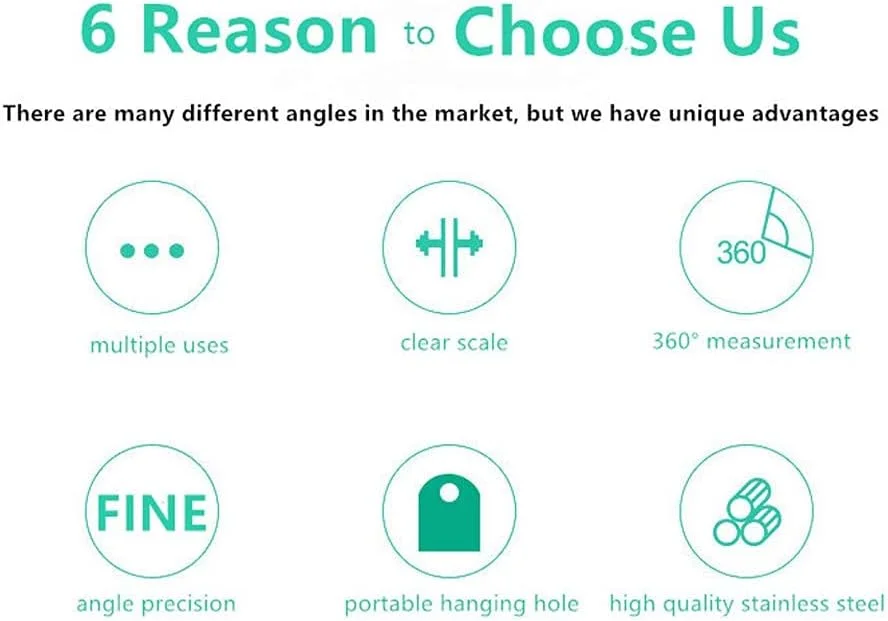 6 Reason to Choose Us

There are many different angles in the market, but we have unique advantages

multiple uses

clear scale

360

360° measurement

FINE

angle precision

portable hanging hole

high quality stainless steel